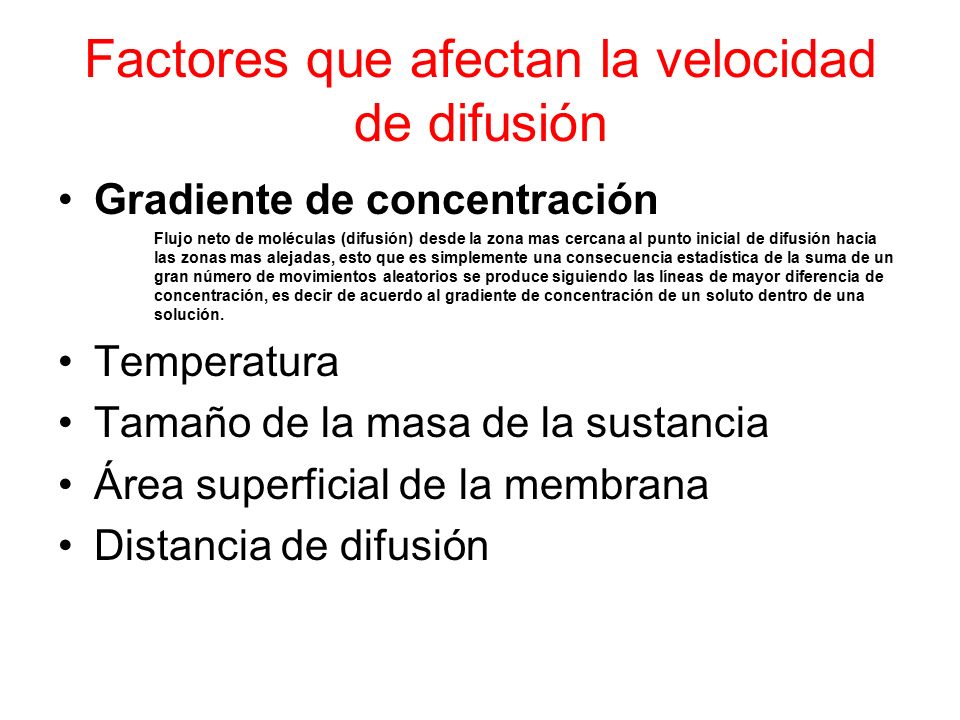 Factores que afectan la velocidad de difusión

• Gradiente de concentración

Flujo neto de moléculas (difusión) desde la zona mas cercana al punto inicial de difusión hacia las zonas mas alejadas, esto que es simplemente una consecuencia estadística de la suma de un gran número de movimientos aleatorios se produce siguiendo las líneas de mayor diferencia de concentración, es decir de acuerdo al gradiente de concentración de un soluto dentro de una solución.

• Temperatura
• Tamaño de la masa de la sustancia
• Área superficial de la membrana
• Distancia de difusión